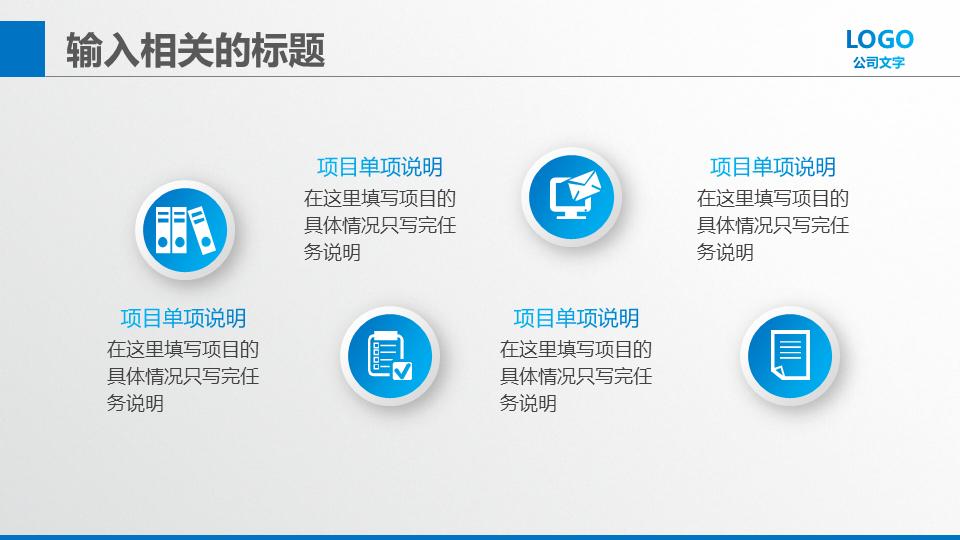 输入相关的标题

LOGO
公司文字

项目单项说明
在这里填写项目的具体情况只写完任务说明

项目单项说明
在这里填写项目的具体情况只写完任务说明

项目单项说明
在这里填写项目的具体情况只写完任务说明

项目单项说明
在这里填写项目的具体情况只写完任务说明